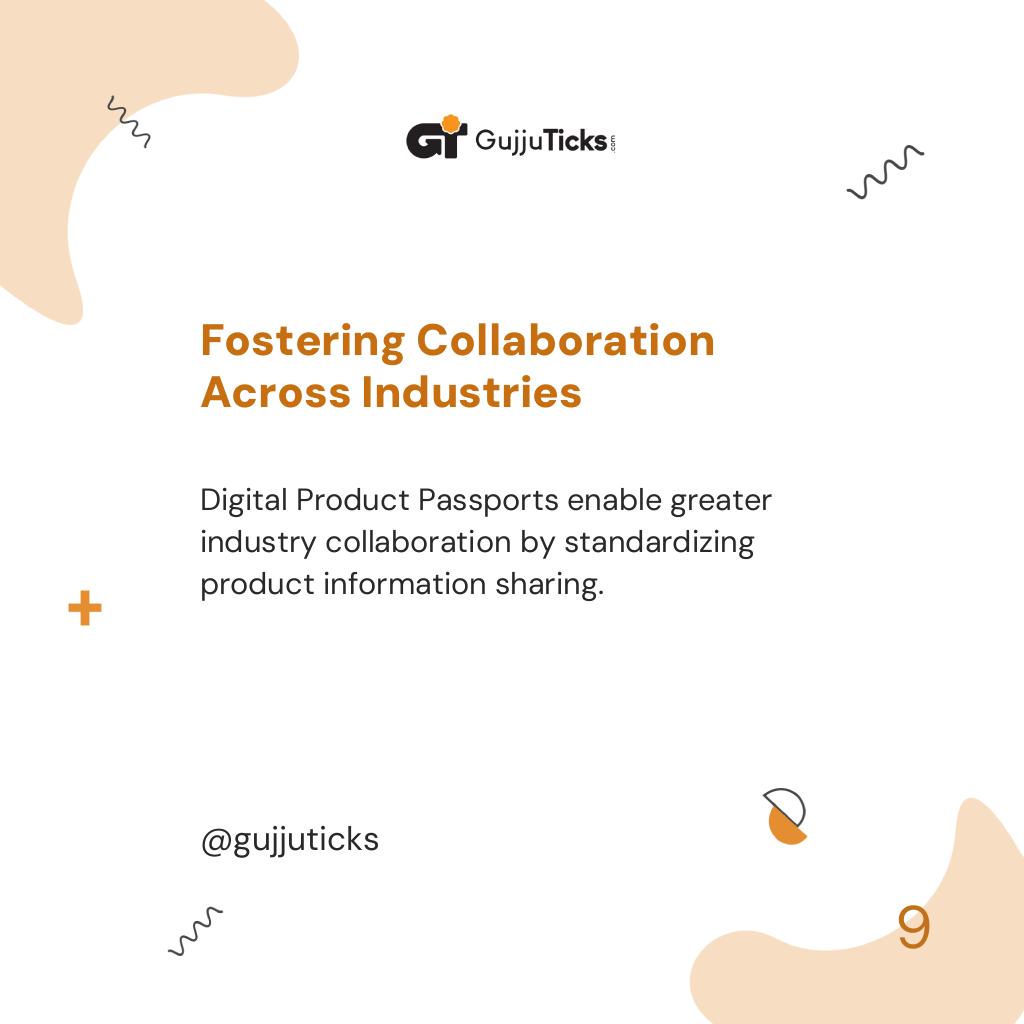 GT GujjuTicks.com

Fostering Collaboration Across Industries

Digital Product Passports enable greater industry collaboration by standardizing product information sharing.

@gujjuticks

9